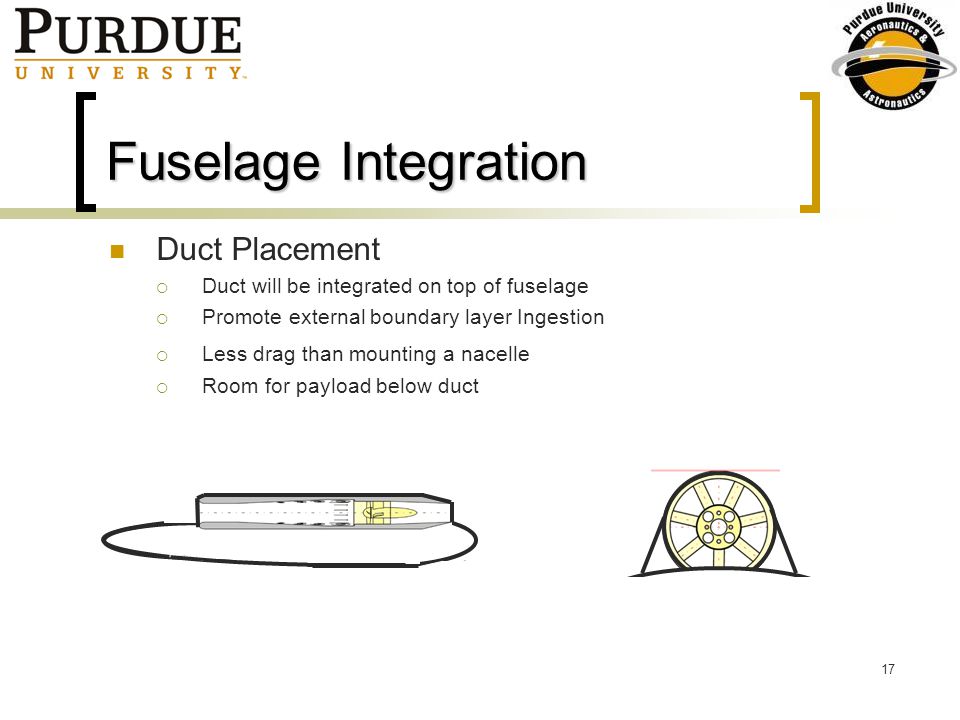 PURDUE
UNIVERSITY

Purdue University
Aeronautics &
Astronautics

Fuselage Integration

Duct Placement
Duct will be integrated on top of fuselage
Promote external boundary layer Ingestion
Less drag than mounting a nacelle
Room for payload below duct

17